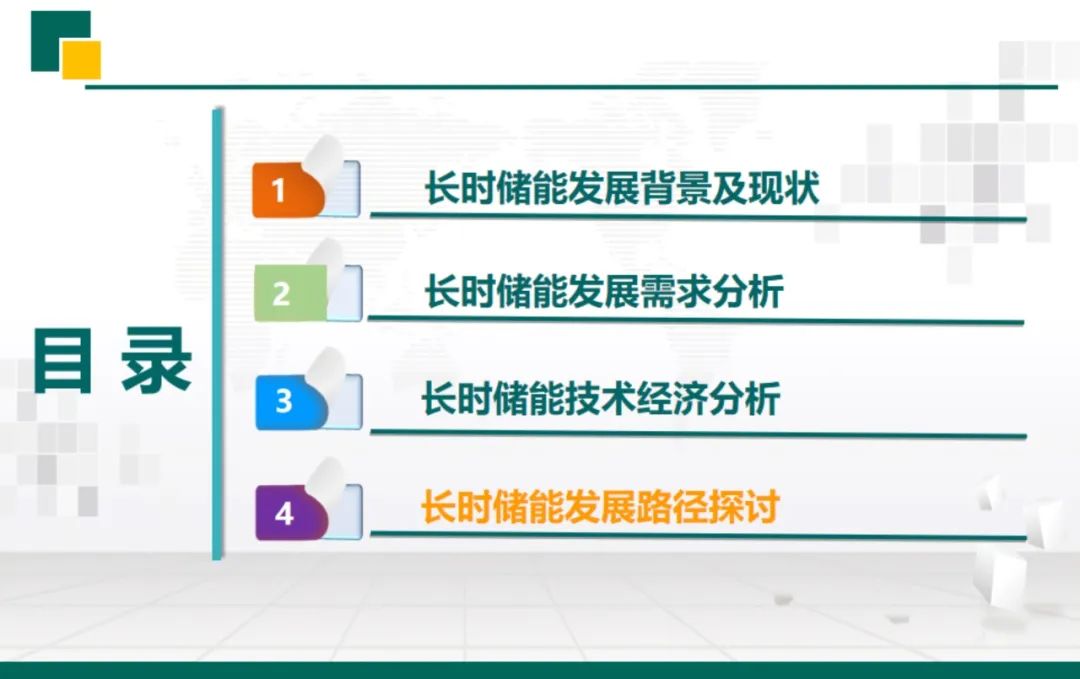 目 录

1 长时储能发展背景及现状

2 长时储能发展需求分析

3 长时储能技术经济分析

4 长时储能发展路径探讨